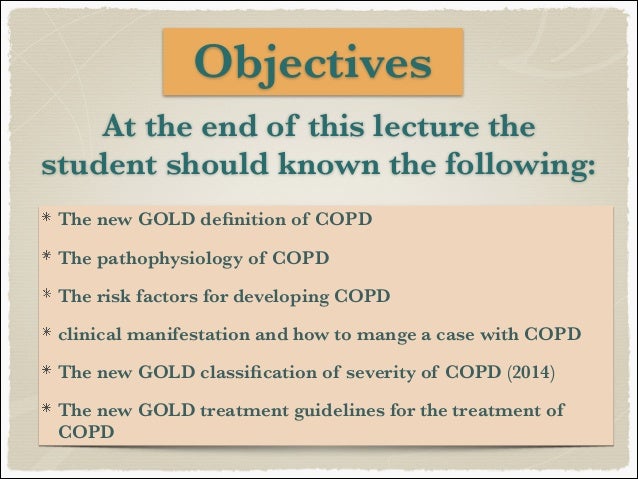 Objectives

At the end of this lecture the student should known the following:

* The new GOLD definition of COPD

* The pathophysiology of COPD

* The risk factors for developing COPD

* clinical manifestation and how to mange a case with COPD

* The new GOLD classification of severity of COPD (2014)

* The new GOLD treatment guidelines for the treatment of COPD